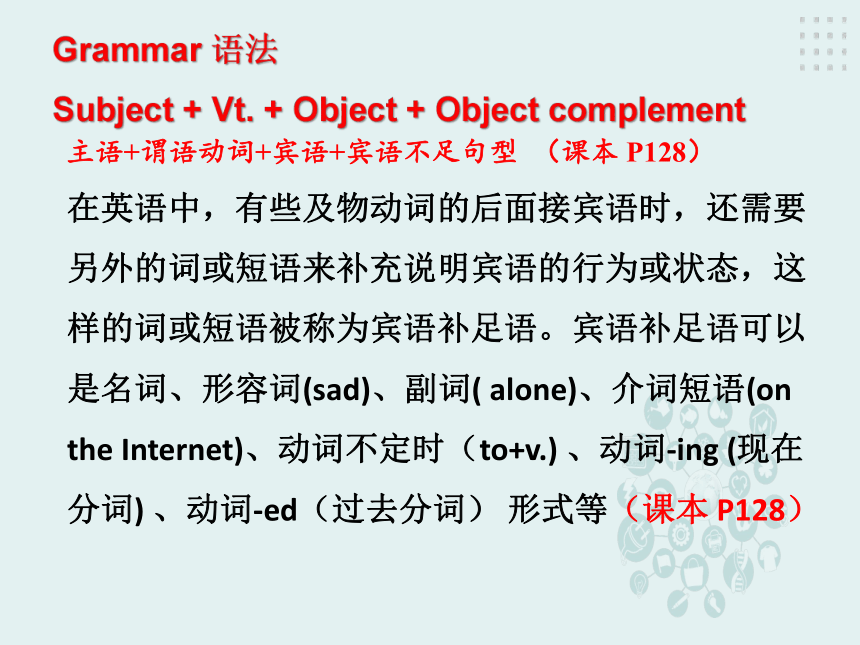 Grammar 语法

Subject + Vt. + Object + Object complement

主语+谓语动词+宾语+宾语不足句型 （课本 P128）

在英语中，有些及物动词的后面接宾语时，还需要另外的词或短语来补充说明宾语的行为或状态，这样的词或短语被称为宾语补足语。宾语补足语可以是名词、形容词(sad)、副词( alone)、介词短语(on the Internet)、动词不定时（to+v.) 、动词-ing (现在分词) 、动词-ed（过去分词） 形式等（课本 P128）